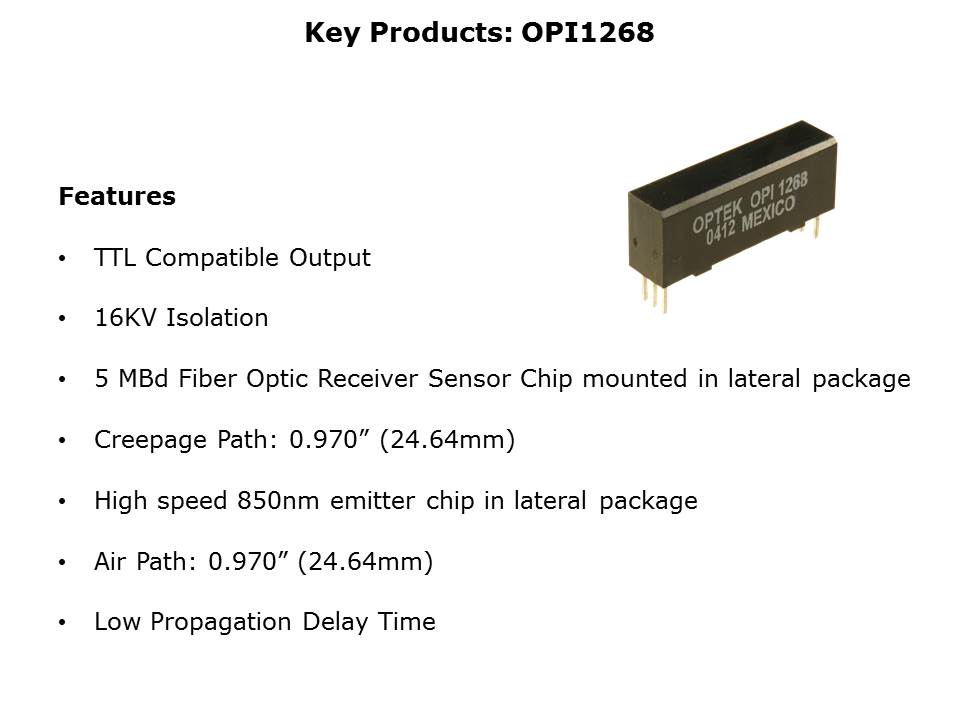 Key Products: OPI1268

OPTEK OPI 1268
0412 MEXICO

Features

• TTL Compatible Output

• 16KV Isolation

• 5 MBd Fiber Optic Receiver Sensor Chip mounted in lateral package

• Creepage Path: 0.970” (24.64mm)

• High speed 850nm emitter chip in lateral package

• Air Path: 0.970” (24.64mm)

• Low Propagation Delay Time